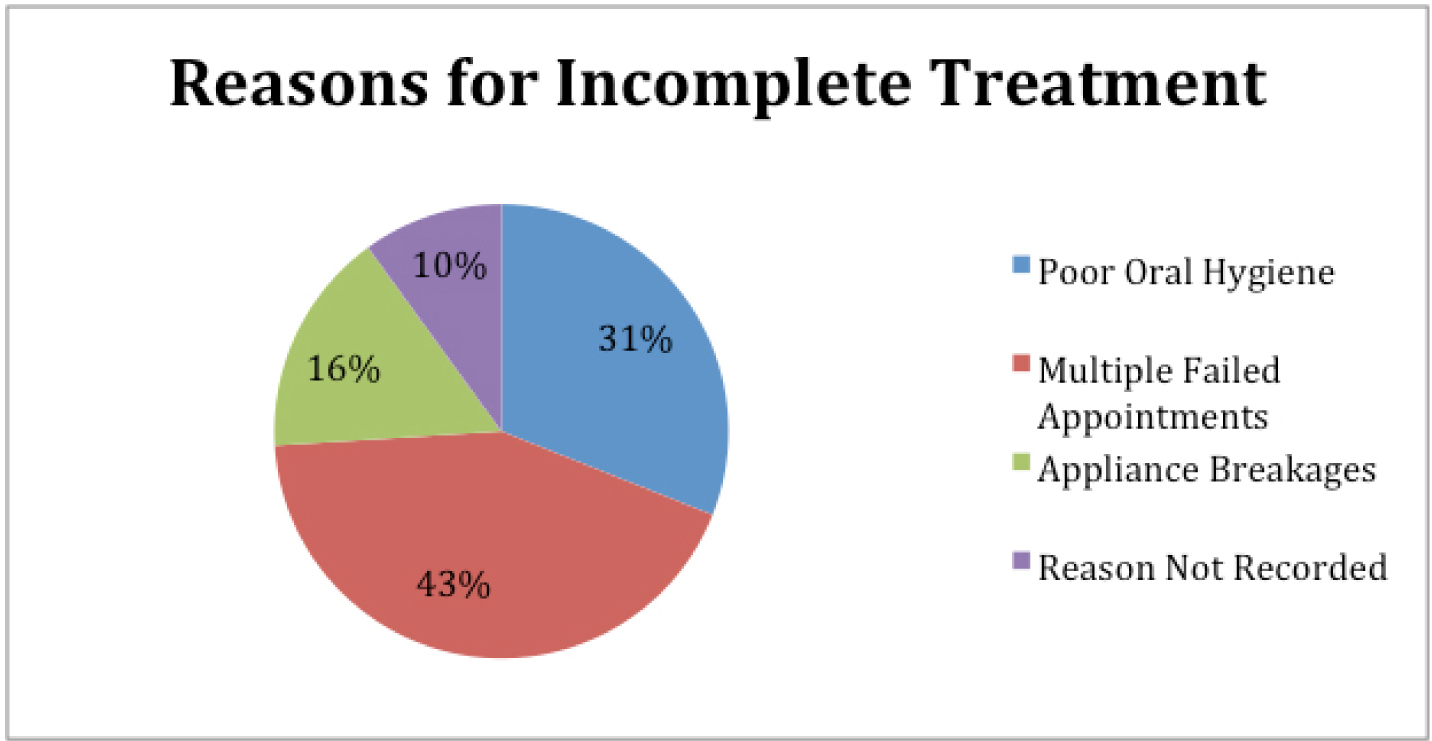 Reasons for Incomplete Treatment

10%

31%

16%

43%

Poor Oral Hygiene

Multiple Failed Appointments

Appliance Breakages

Reason Not Recorded